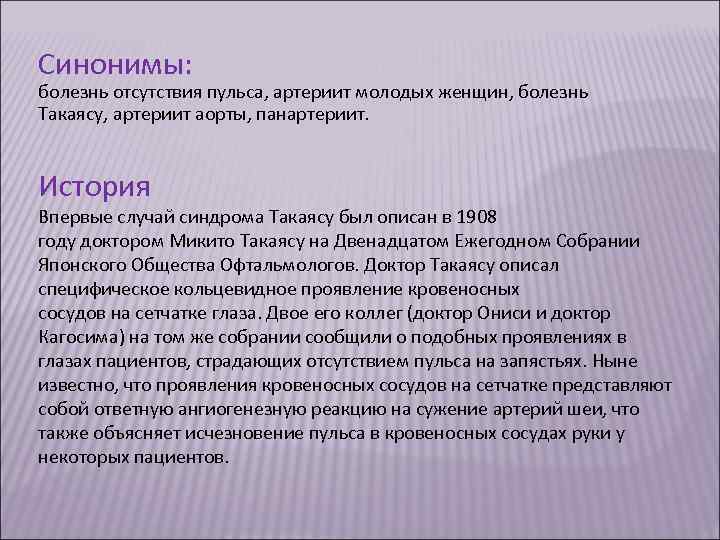 Синонимы:
болезнь отсутствия пульса, артериит молодых женщин, болезнь Такаясу, артериит аорты, панартериит.

История
Впервые случай синдрома Такаясу был описан в 1908 году доктором Микито Такаясу на Двенадцатом Ежегодном Собрании Японского Общества Офтальмологов. Доктор Такаясу описал специфическое кольцевидное проявление кровеносных сосудов на сетчатке глаза. Двое его коллег (доктор Ониси и доктор Кагосима) на том же собрании сообщили о подобных проявлениях в глазах пациентов, страдающих отсутствием пульса на запястьях. Ныне известно, что проявления кровеносных сосудов на сетчатке представляют собой ответную ангиогенезную реакцию на сужение артерий шеи, что также объясняет исчезновение пульса в кровеносных сосудах руки у некоторых пациентов.